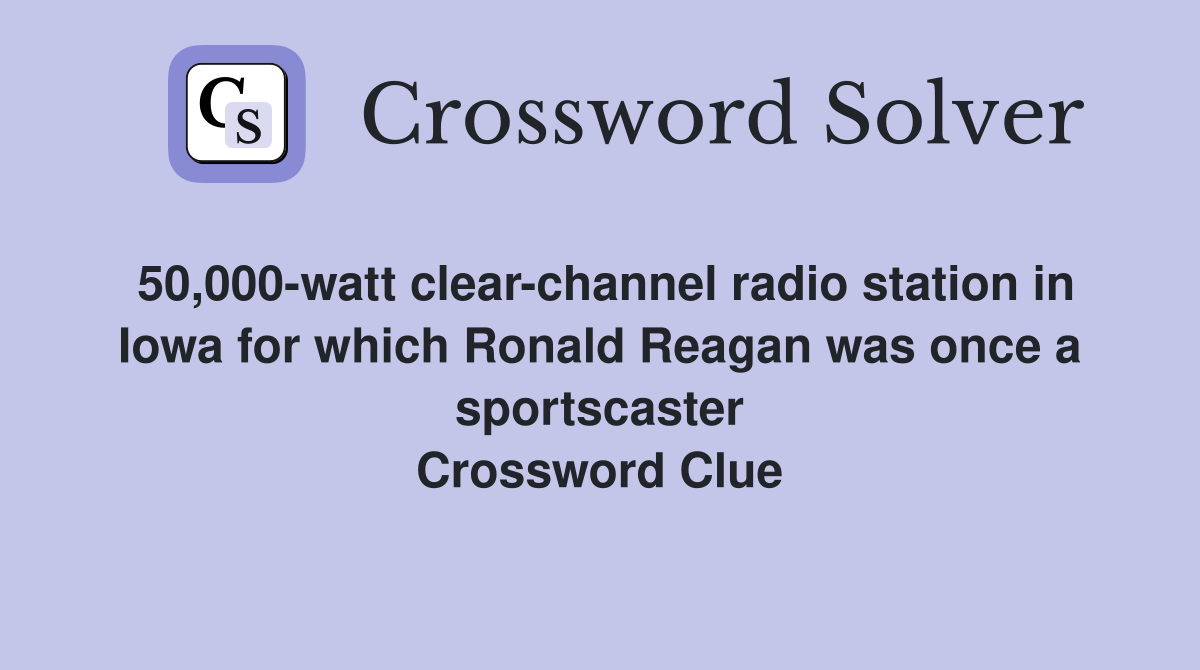 CS

Crossword Solver

50,000-watt clear-channel radio station in Iowa for which Ronald Reagan was once a sportscaster
Crossword Clue